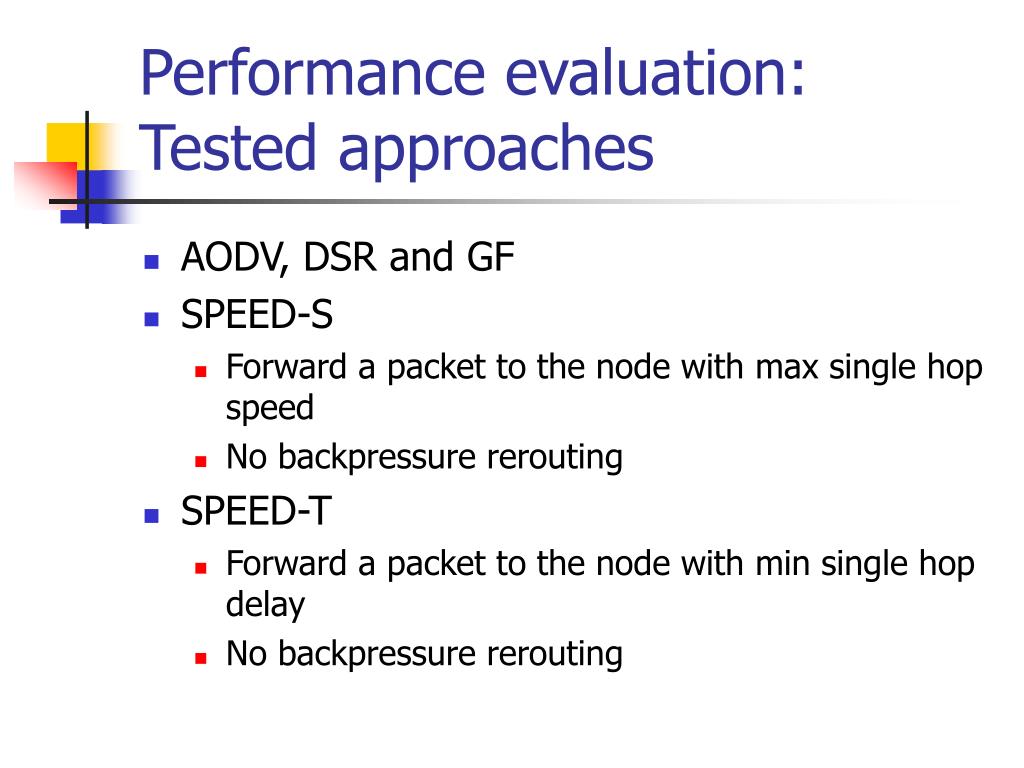 Performance evaluation: Tested approaches

- AODV, DSR and GF
- SPEED-S
  - Forward a packet to the node with max single hop speed
  - No backpressure rerouting
- SPEED-T
  - Forward a packet to the node with min single hop delay
  - No backpressure rerouting